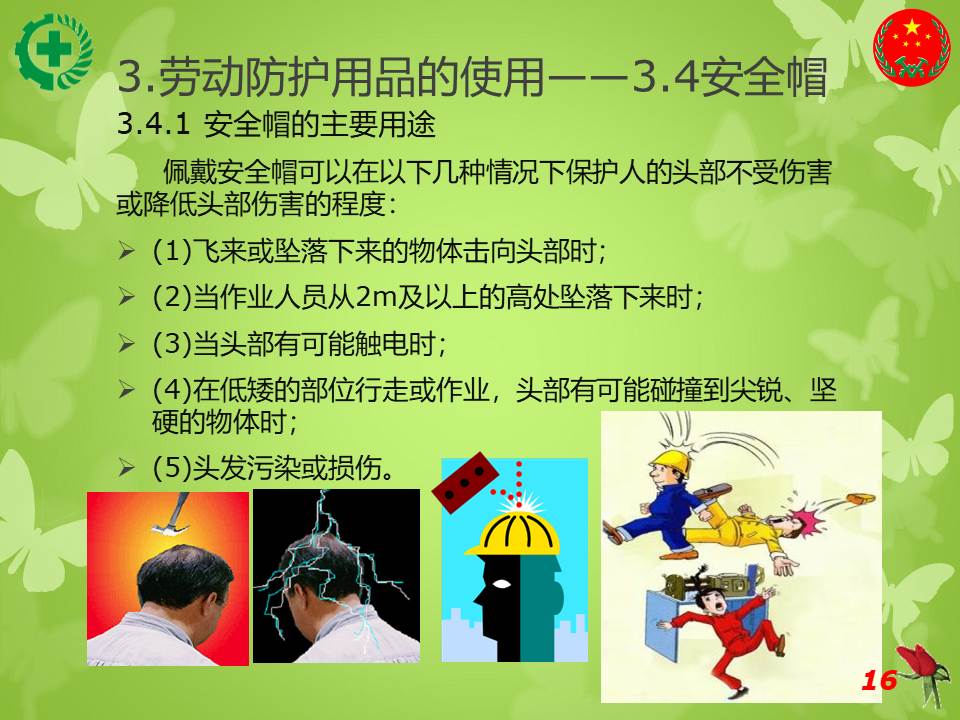 3.劳动防护用品的使用——3.4安全帽

3.4.1 安全帽的主要用途

佩戴安全帽可以在以下几种情况下保护人的头部不受伤害或降低头部伤害的程度：

➢ (1)飞来或坠落下来的物体击向头部时；

➢ (2)当作业人员从2m及以上的高处坠落下来时；

➢ (3)当头部有可能触电时；

➢ (4)在低矮的部位行走或作业，头部有可能碰撞到尖锐、坚硬的物体时；

➢ (5)头发污染或损伤。

16